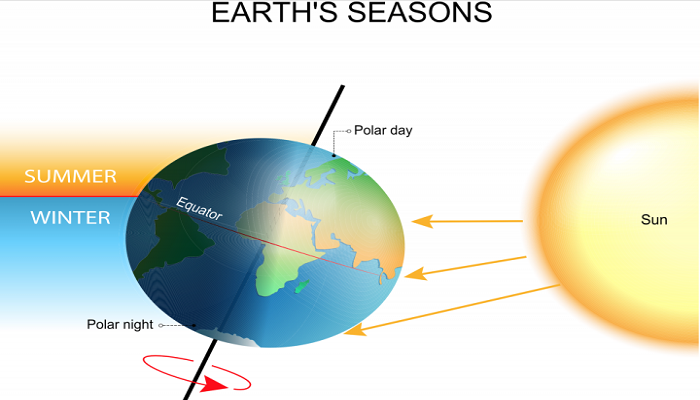 EARTH'S SEASONS

Polar day

SUMMER

WINTER

Equator

Sun

Polar night